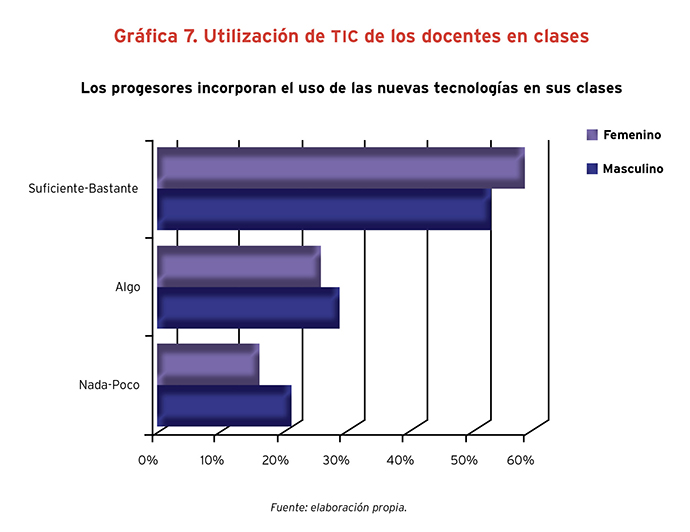 Gráfica 7. Utilización de TIC de los docentes en clases

Los progesores incorporan el uso de las nuevas tecnologías en sus clases

Femenino
Masculino

Suficiente-Bastante
Algo
Nada-Poco

0%
10%
20%
30%
40%
50%
60%

Fuente: elaboración propia.